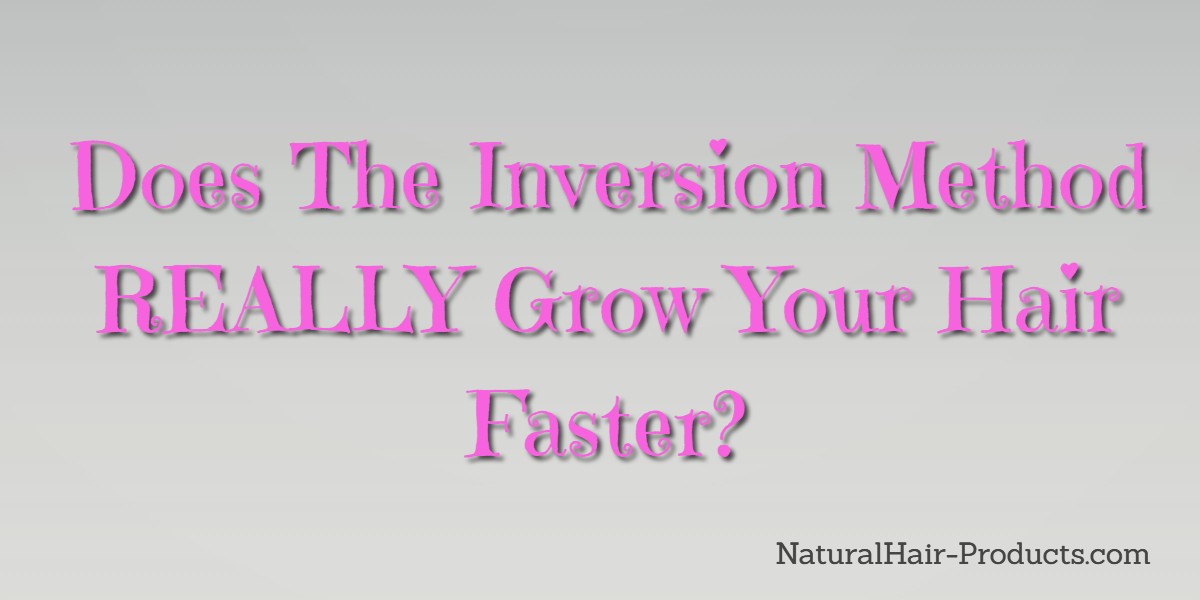 Does The Inversion Method REALLY Grow Your Hair Faster?

NaturalHair-Products.com